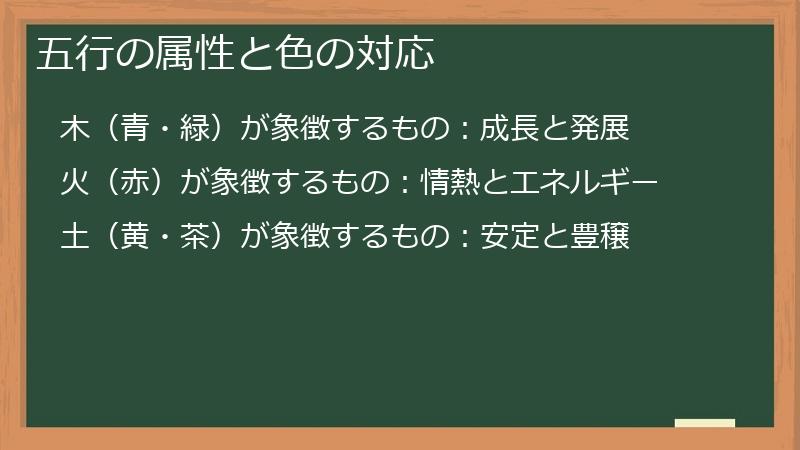 五行の属性と色の対応

木（青・緑）が象徴するもの：成長と発展

火（赤）が象徴するもの：情熱とエネルギー

土（黄・茶）が象徴するもの：安定と豊穣